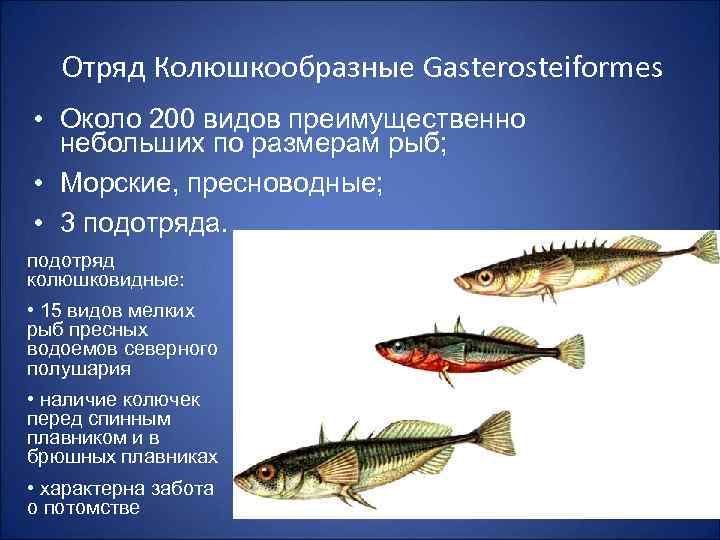 Отряд Колюшкообразные Gasterosteiformes

• Около 200 видов преимущественно небольших по размерам рыб;

• Морские, пресноводные;

• 3 подотряда.

подотряд колюшковидные:

• 15 видов мелких рыб пресных водоемов северного полушария

• наличие колючек перед спинным плавником и в брюшных плавниках

• характерна забота о потомстве